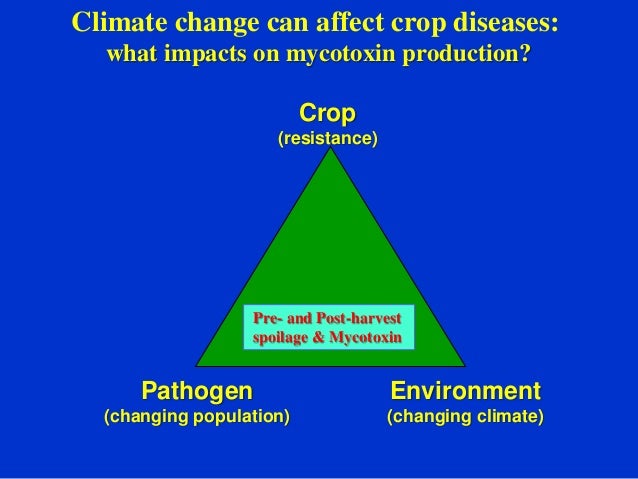 Climate change can affect crop diseases:
what impacts on mycotoxin production?

Crop
(resistance)

Pre- and Post-harvest
spoilage & Mycotoxin

Pathogen
(changing population)

Environment
(changing climate)